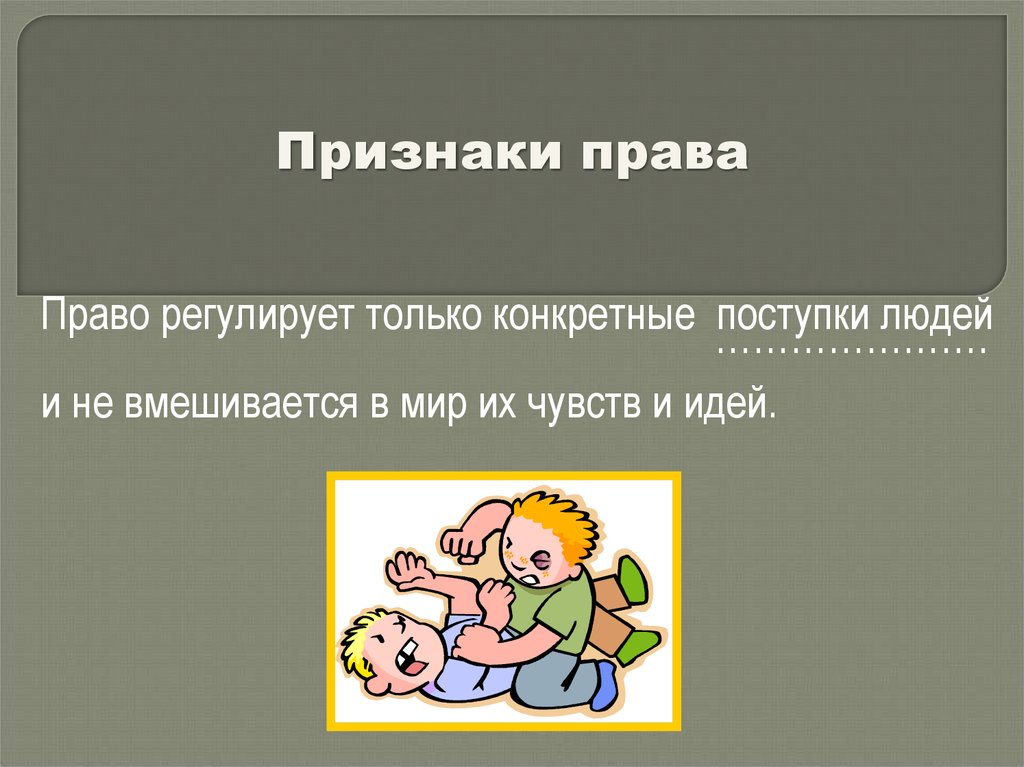 Признаки права

Право регулирует только конкретные поступки людей …………………

и не вмешивается в мир их чувств и идей.